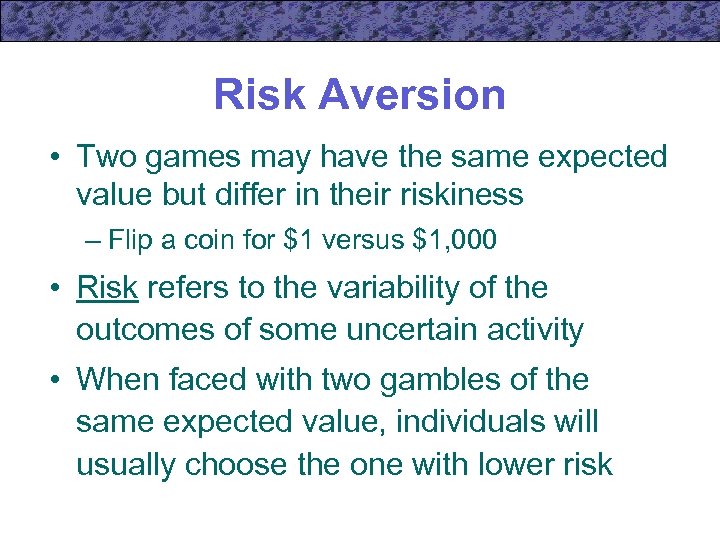 Risk Aversion

• Two games may have the same expected value but differ in their riskiness

– Flip a coin for \$1 versus \$1,000

• Risk refers to the variability of the outcomes of some uncertain activity

• When faced with two gambles of the same expected value, individuals will usually choose the one with lower risk